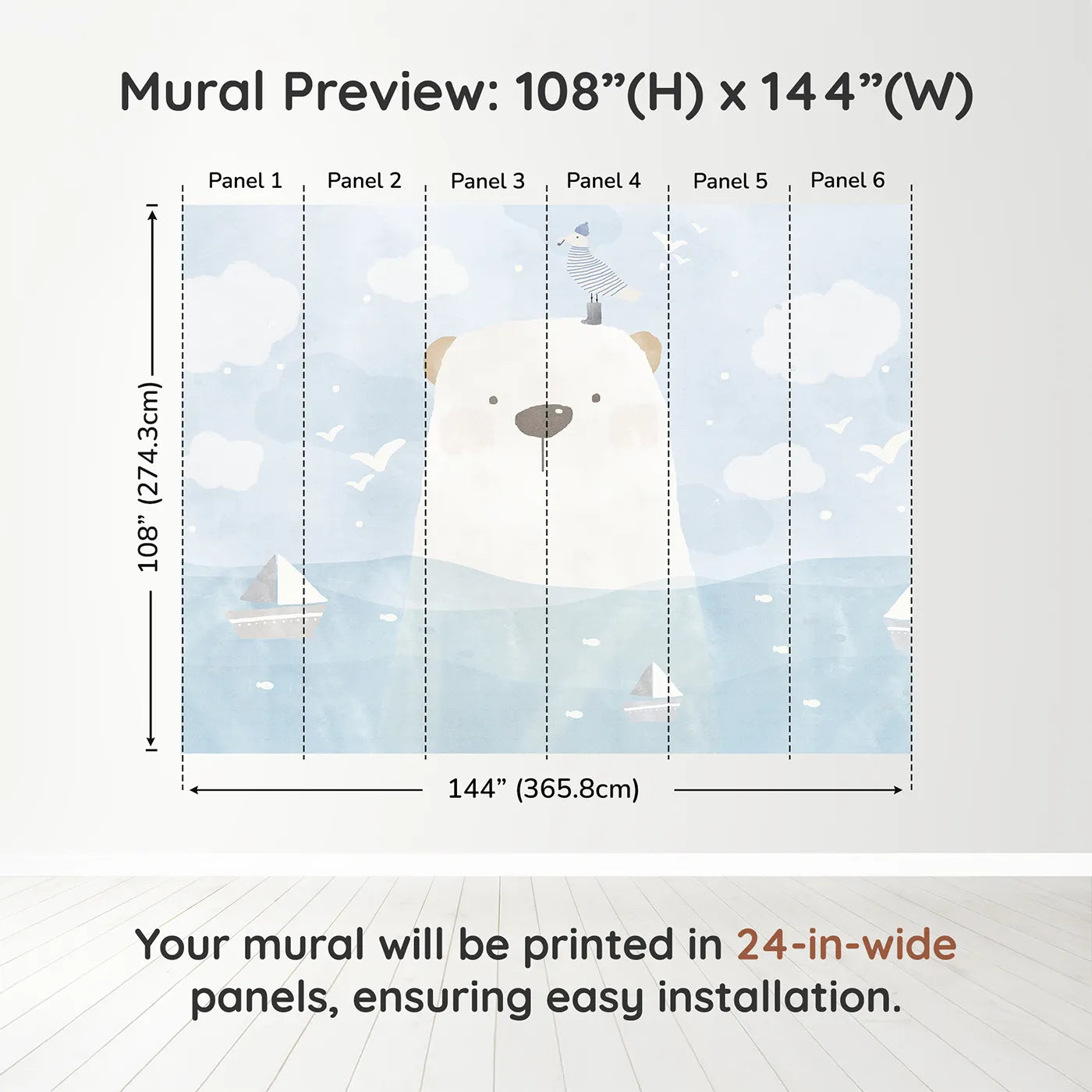 Mural Preview: 108”(H) x 144”(W)

Panel 1
Panel 2
Panel 3
Panel 4
Panel 5
Panel 6

108” (274.3cm)

144” (365.8cm)

Your mural will be printed in 24-in-wide panels, ensuring easy installation.